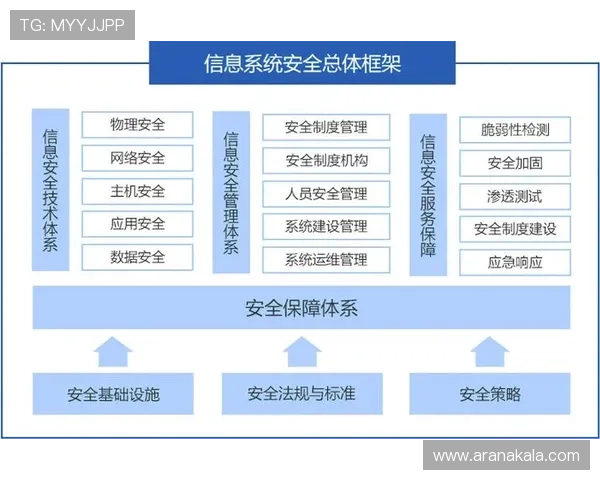 TG: MYYJJPP

信息系统安全总体框架

信息安全技术体系

物理安全
网络安全
主机安全
应用安全
数据安全

信息安全管理体系

安全制度管理
安全制度机构
人员安全管理
系统建设管理
系统运维管理

信息安全服务保障

脆弱性检测
安全加固
渗透测试
安全制度建设
应急响应

安全保障体系

安全基础设施
安全法规与标准
安全策略

www.aranakala.com